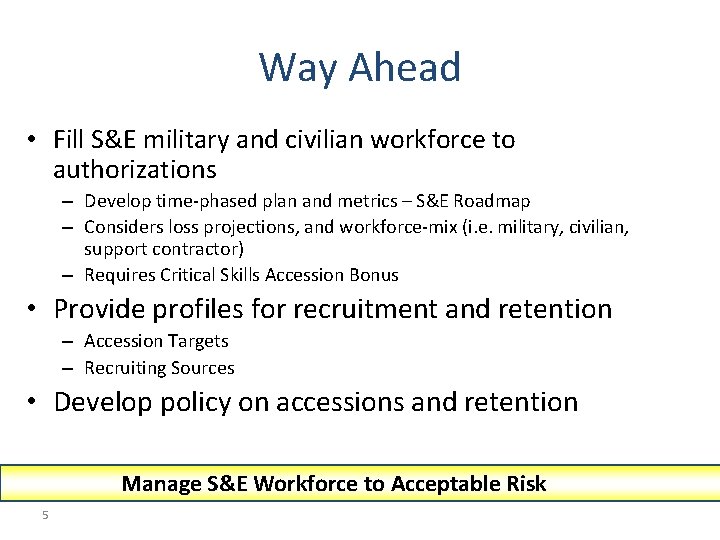 Way Ahead

• Fill S&E military and civilian workforce to authorizations
– Develop time-phased plan and metrics – S&E Roadmap
– Considers loss projections, and workforce-mix (i.e. military, civilian, support contractor)
– Requires Critical Skills Accession Bonus

• Provide profiles for recruitment and retention
– Accession Targets
– Recruiting Sources

• Develop policy on accessions and retention

Manage S&E Workforce to Acceptable Risk

5